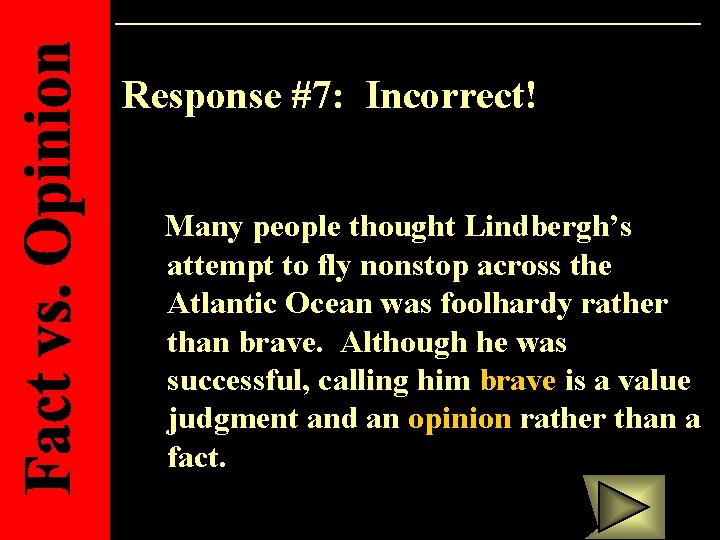 Fact vs. Opinion

Response #7: Incorrect!

Many people thought Lindbergh's attempt to fly nonstop across the Atlantic Ocean was foolhardy rather than brave. Although he was successful, calling him brave is a value judgment and an opinion rather than a fact.